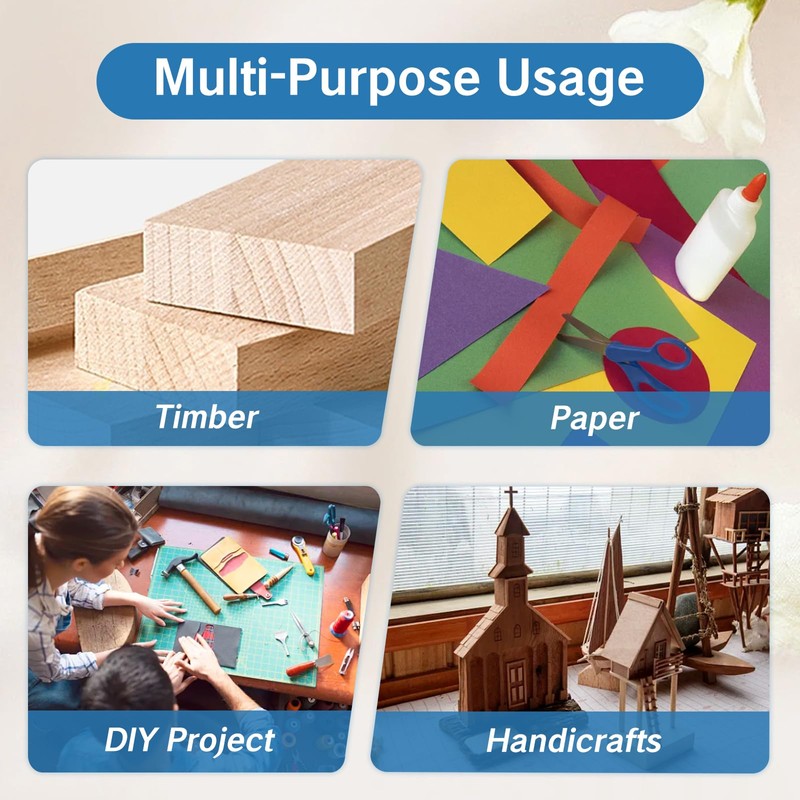 Multi-Purpose Usage

Timber

Paper

DIY Project

Handicrafts